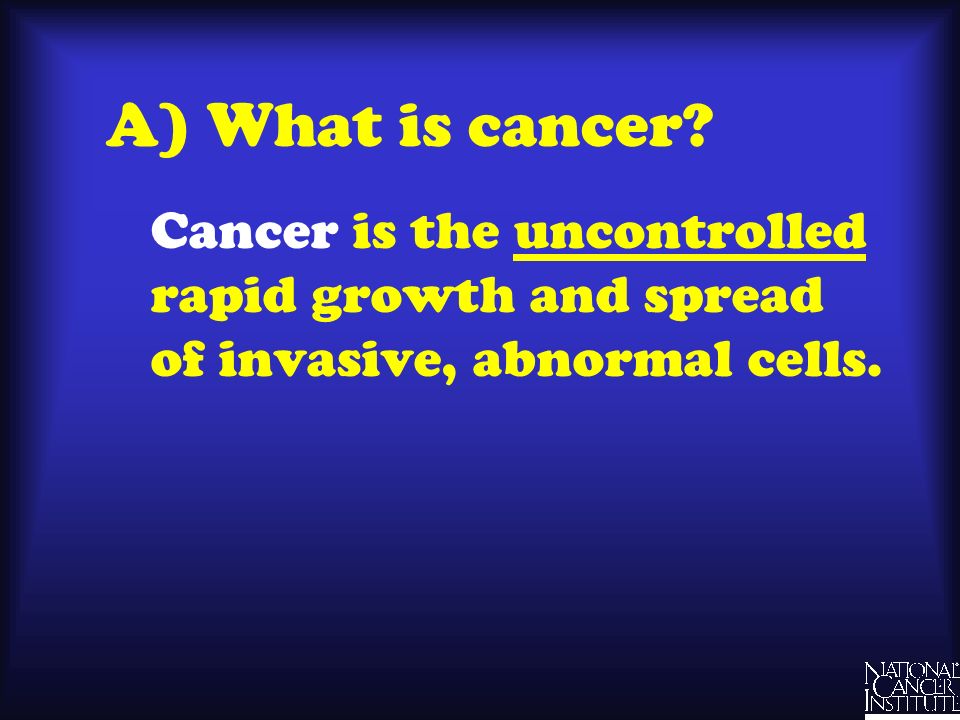 A) What is cancer?

Cancer is the uncontrolled rapid growth and spread of invasive, abnormal cells.

NATIONAL CANCER INSTITUTE